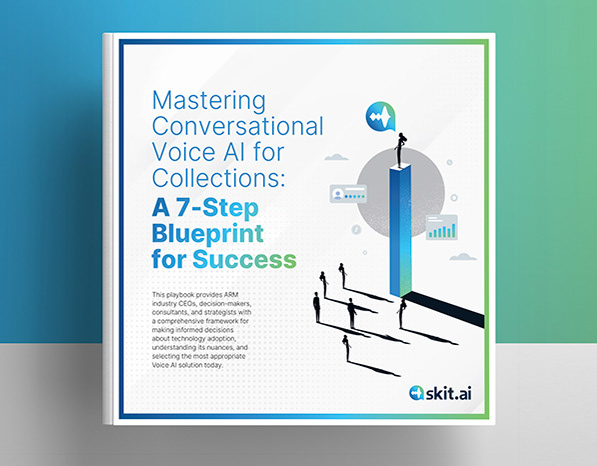 Mastering Conversational Voice AI for Collections:

A 7-Step Blueprint for Success

This playbook provides ARM industry CEOs, decision-makers, consultants, and strategists with a comprehensive framework for making informed decisions about technology adoption, understanding its nuances, and selecting the most appropriate Voice AI solution today.

skit.ai